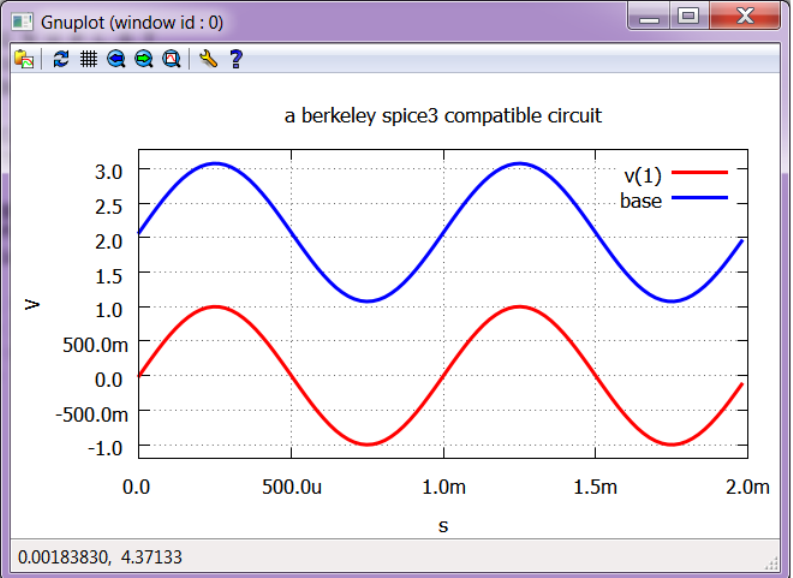 Gnuplot (window id : 0)

a berkeley spice3 compatible circuit

v(1)
base

3.0
2.5
2.0
1.5
1.0
500.0m
0.0
-500.0m
-1.0

V

0.0
500.0u
1.0m
1.5m
2.0m

s

0.00183830, 4.37133